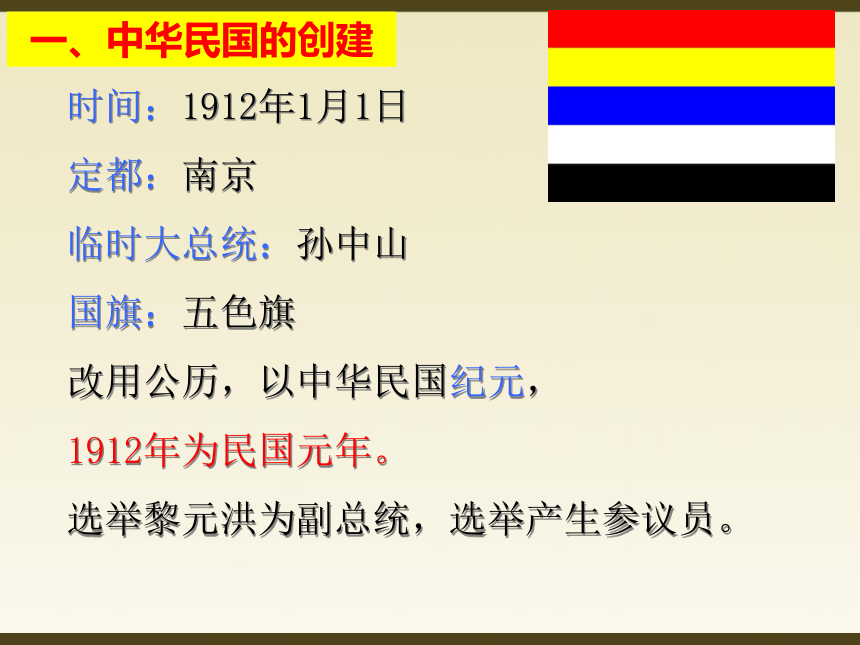 一、中华民国的创建

时间：1912年1月1日

定都：南京

临时大总统：孙中山

国旗：五色旗

改用公历，以中华民国纪元，

1912年为民国元年。

选举黎元洪为副总统，选举产生参议员。